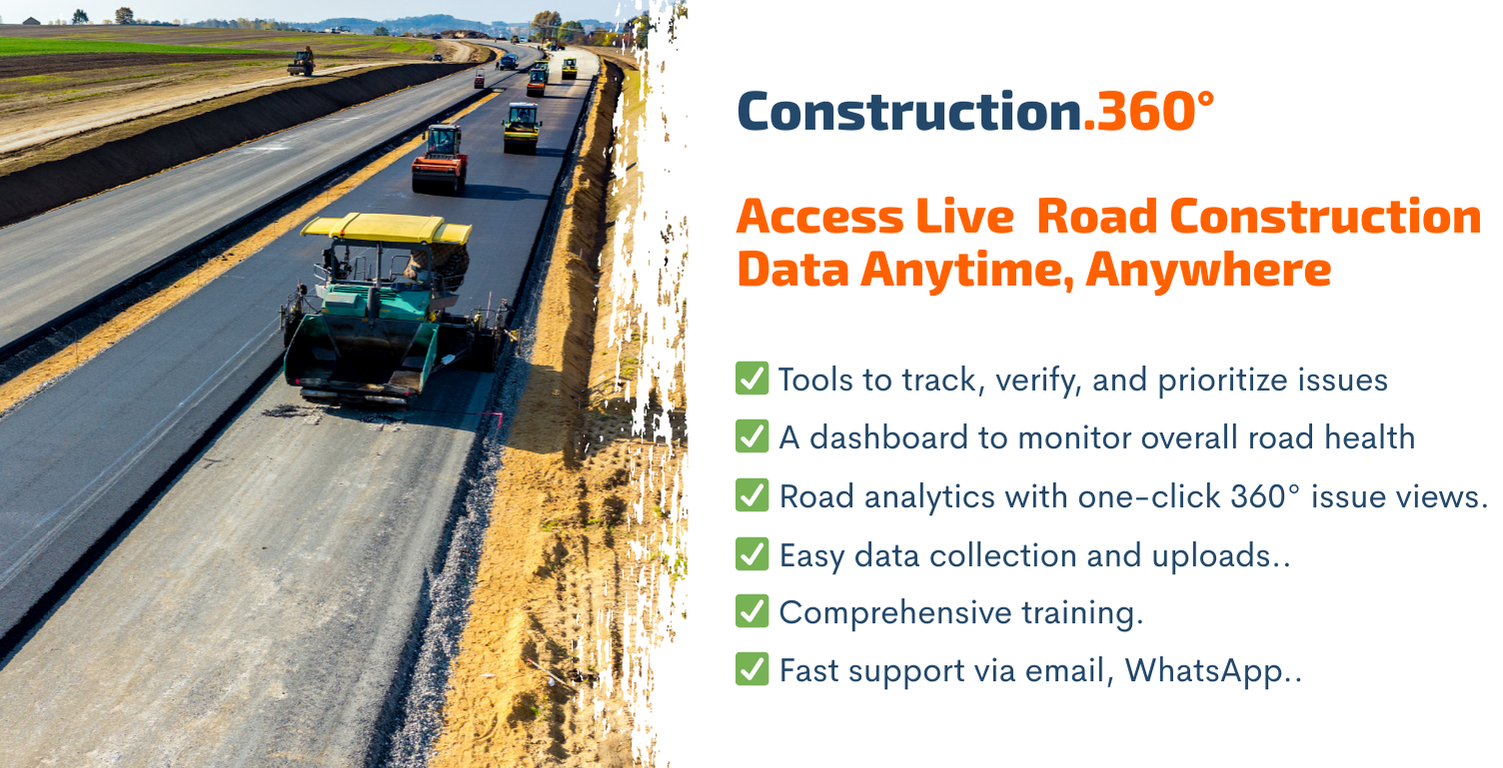 Construction.360°

Access Live Road Construction Data Anytime, Anywhere

✅ Tools to track, verify, and prioritize issues
✅ A dashboard to monitor overall road health
✅ Road analytics with one-click 360° issue views.
✅ Easy data collection and uploads..
✅ Comprehensive training.
✅ Fast support via email, WhatsApp..